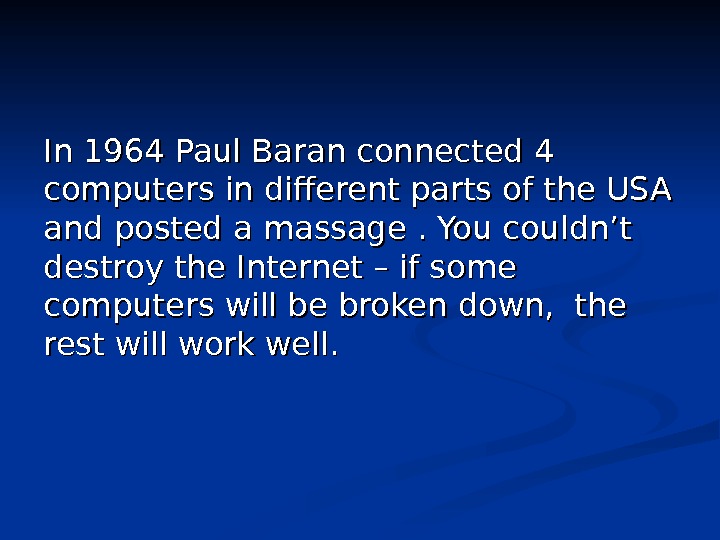 In 1964 Paul Baran connected 4 computers in different parts of the USA and posted a massage . You couldn’t destroy the Internet – if some computers will be broken down,  the rest will work well.